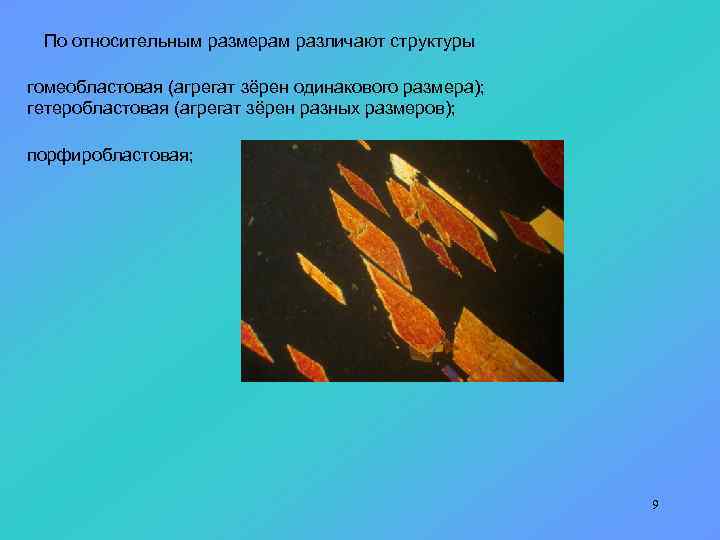 По относительным размерам различают структуры

гомеобластовая (агрегат зёрен одинакового размера);
гетеробластовая (агрегат зёрен разных размеров);

порфиробластовая;

9